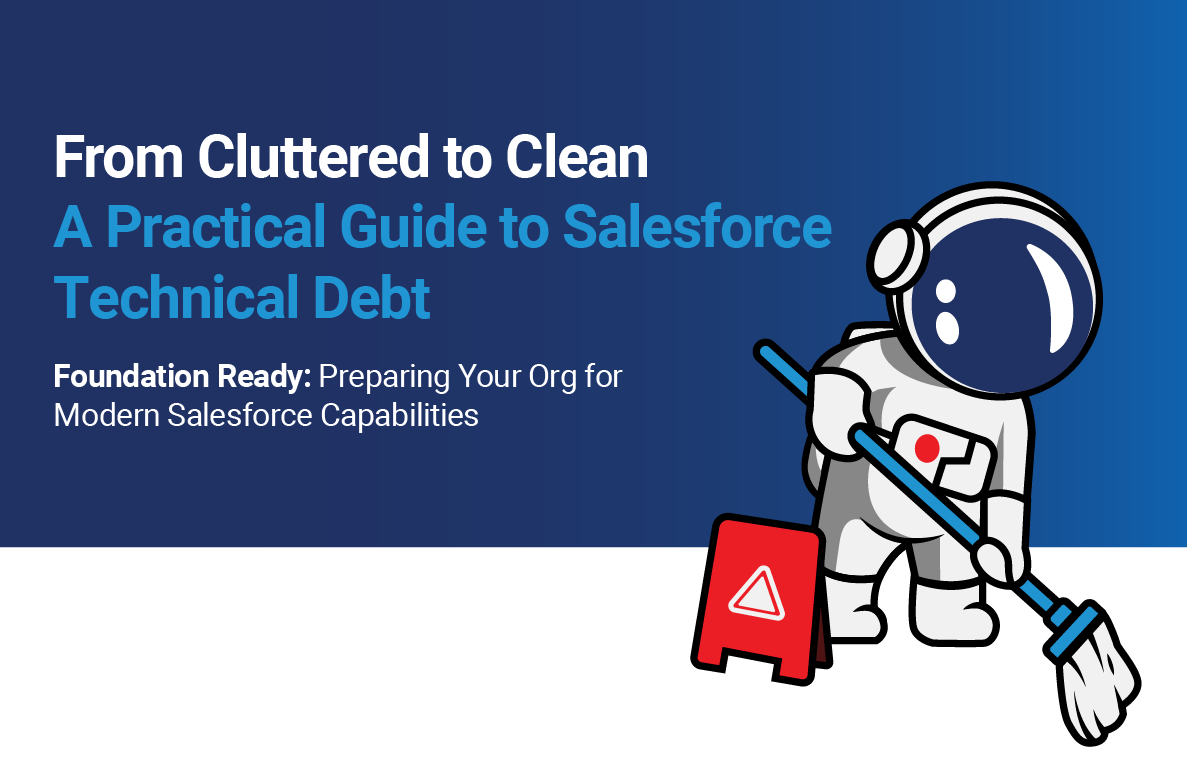 From Cluttered to Clean
A Practical Guide to Salesforce Technical Debt

Foundation Ready: Preparing Your Org for Modern Salesforce Capabilities